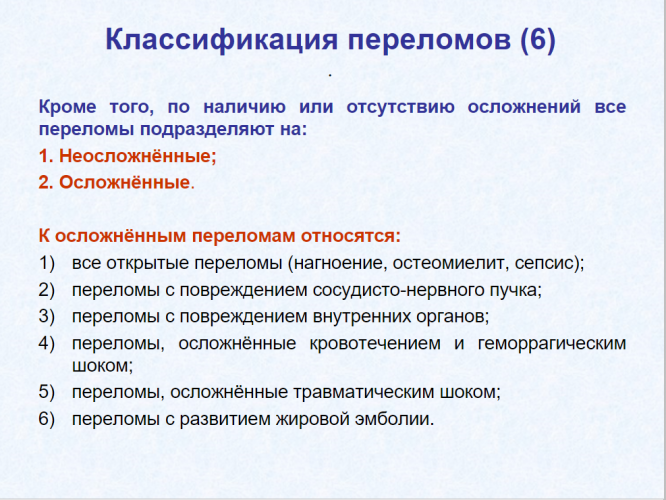 Классификация переломов (6)

.

Кроме того, по наличию или отсутствию осложнений все переломы подразделяют на:

1. Неосложнённые;

2. Осложнённые.

К осложнённым переломам относятся:

1) все открытые переломы (нагноение, остеомиелит, сепсис);

2) переломы с повреждением сосудисто-нервного пучка;

3) переломы с повреждением внутренних органов;

4) переломы, осложнённые кровотечением и геморрагическим шоком;

5) переломы, осложнённые травматическим шоком;

6) переломы с развитием жировой эмболии.